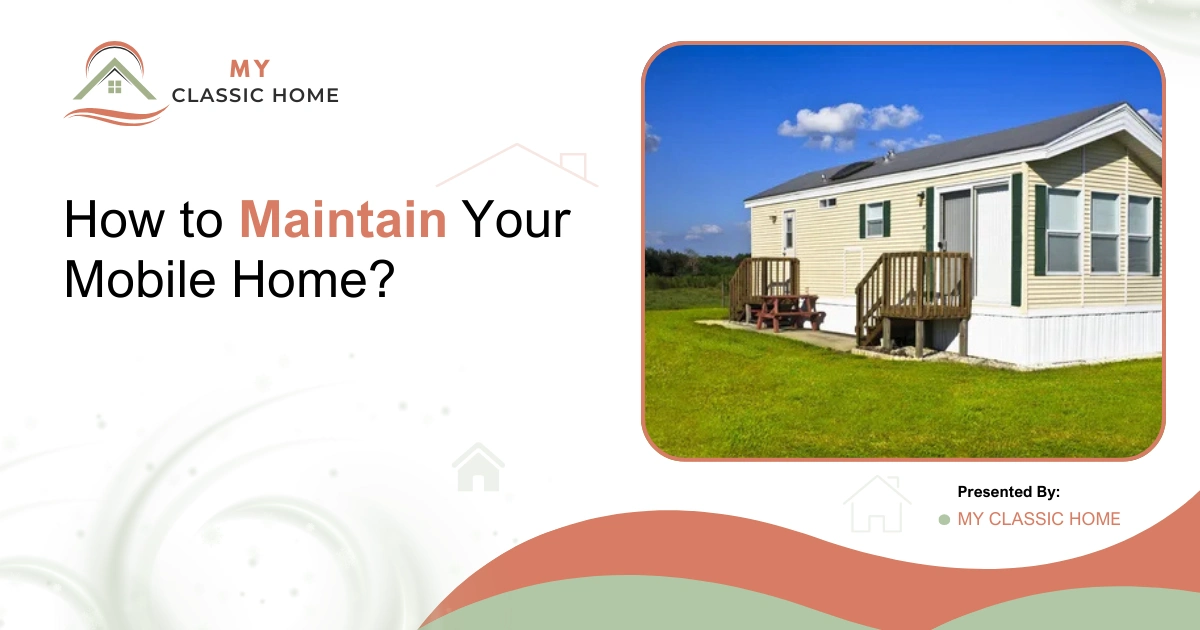 MY
CLASSIC HOME

How to Maintain Your Mobile Home?

Presented By:
MY CLASSIC HOME